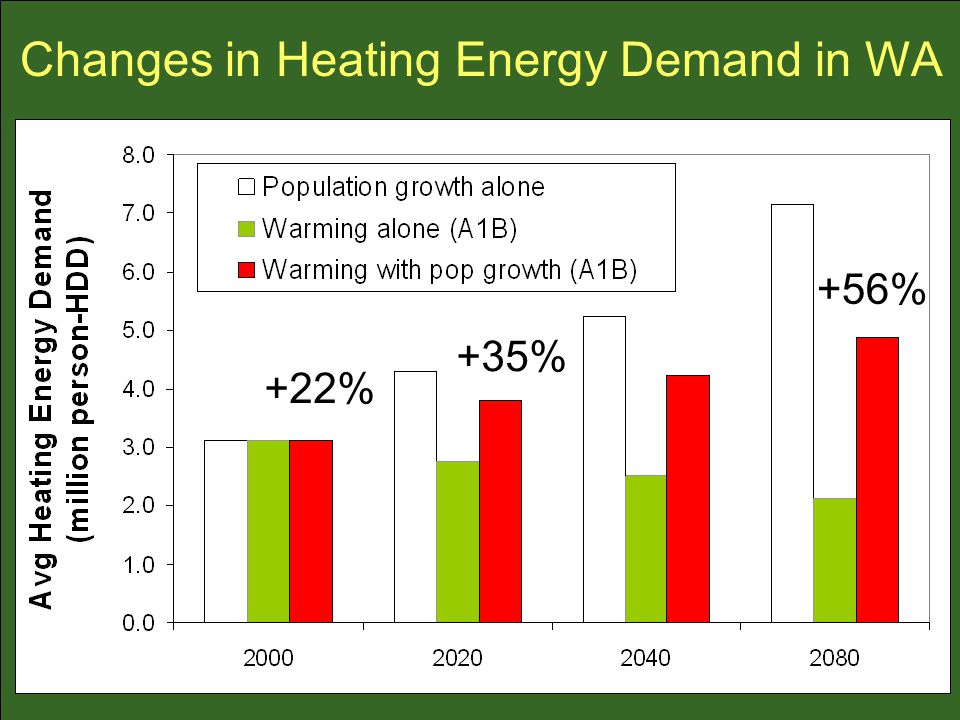 Changes in Heating Energy Demand in WA

Avg Heating Energy Demand (million person-HDD)

8.0
7.0
6.0
5.0
4.0
3.0
2.0
1.0
0.0

Population growth alone
Warming alone (A1B)
Warming with pop growth (A1B)

+22%
+35%
+56%

2000
2020
2040
2080